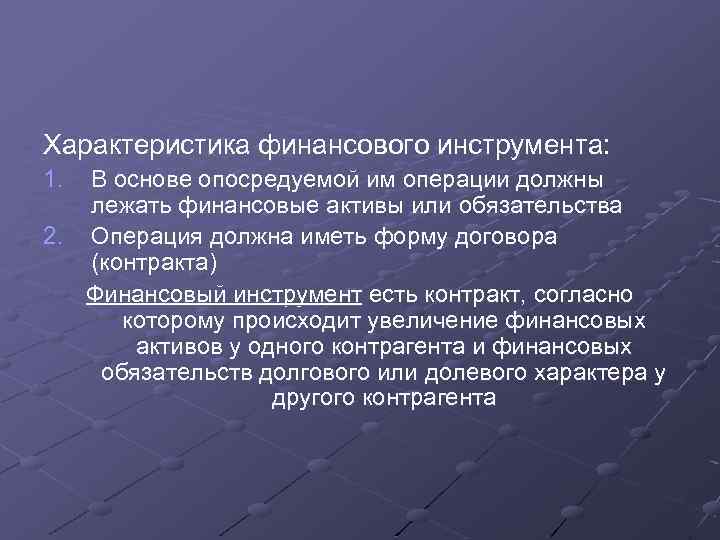 Характеристика финансового инструмента:

1. В основе опосредуемой им операции должны лежать финансовые активы или обязательства
2. Операция должна иметь форму договора (контракта)

Финансовый инструмент есть контракт, согласно которому происходит увеличение финансовых активов у одного контрагента и финансовых обязательств долгового или долевого характера у другого контрагента